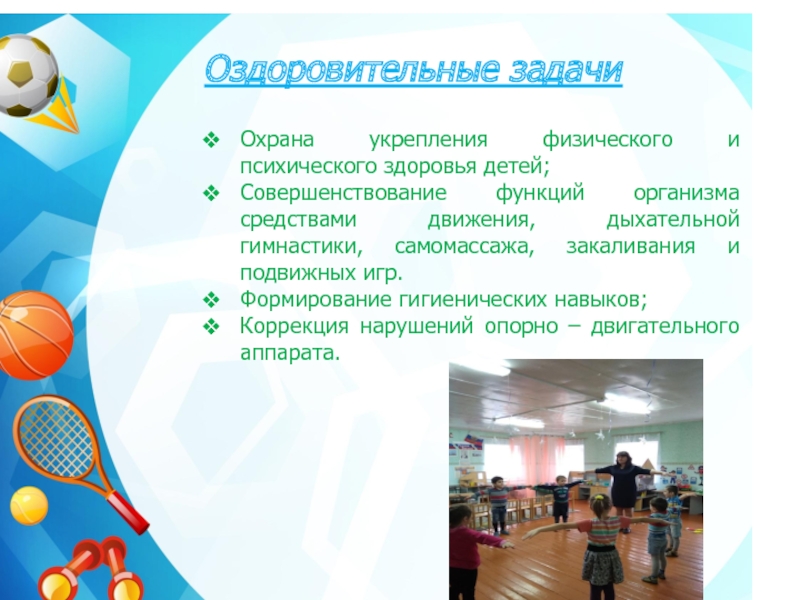 Оздоровительные задачи

❖ Охрана укрепления физического и психического здоровья детей;
❖ Совершенствование функций организма средствами движения, дыхательной гимнастики, самомассажа, закаливания и подвижных игр.
❖ Формирование гигиенических навыков;
❖ Коррекция нарушений опорно – двигательного аппарата.